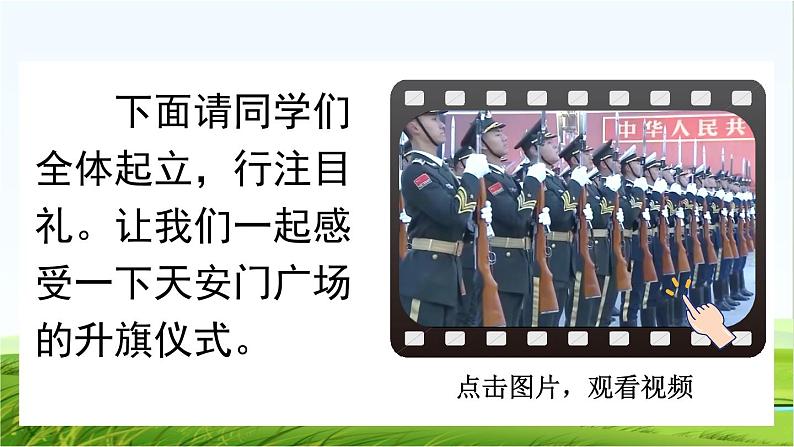 下面请同学们全体起立，行注目礼。让我们一起感受一下天安门广场的升旗仪式。

中华人民共

点击图片，观看视频